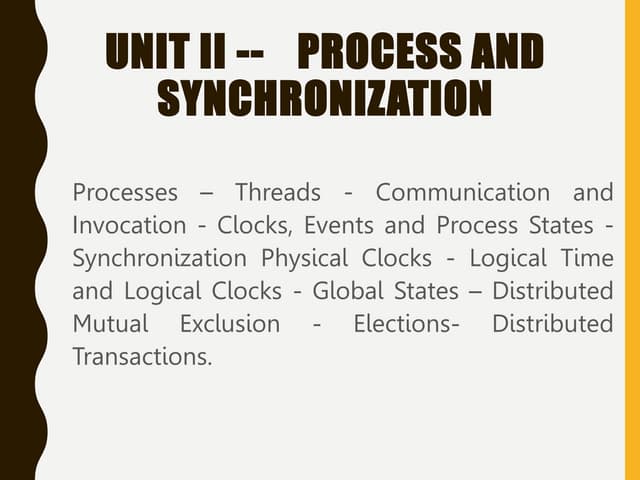 UNIT II -- PROCESS AND SYNCHRONIZATION

Processes – Threads - Communication and Invocation - Clocks, Events and Process States - Synchronization Physical Clocks - Logical Time and Logical Clocks - Global States – Distributed Mutual Exclusion - Elections- Distributed Transactions.